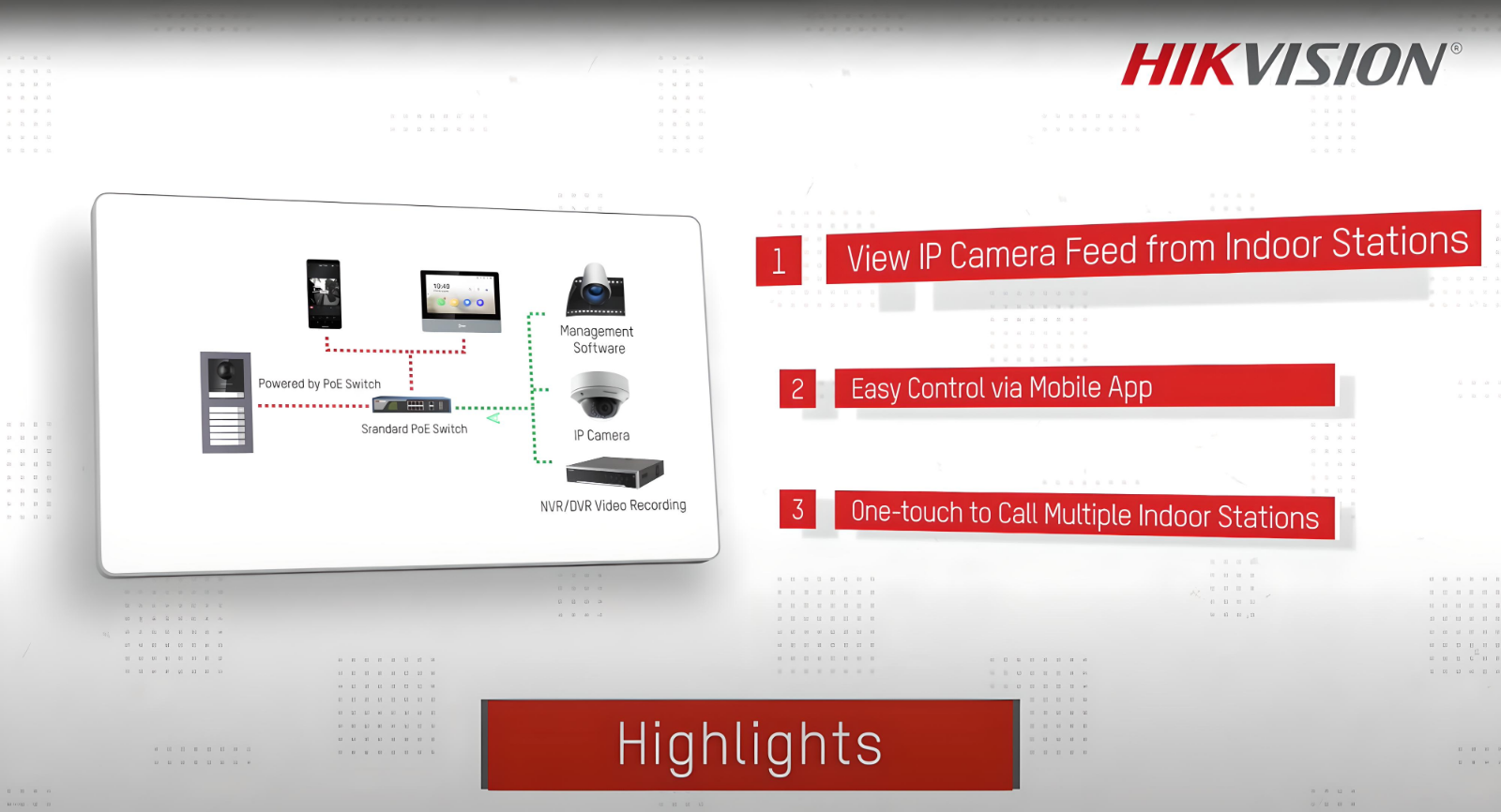 HIKVISION®

10:40

Management Software

Powered by PoE Switch

Srandard PoE Switch

IP Camera

NVR/DVR Video Recording

1 View IP Camera Feed from Indoor Stations

2 Easy Control via Mobile App

3 One-touch to Call Multiple Indoor Stations

Highlights